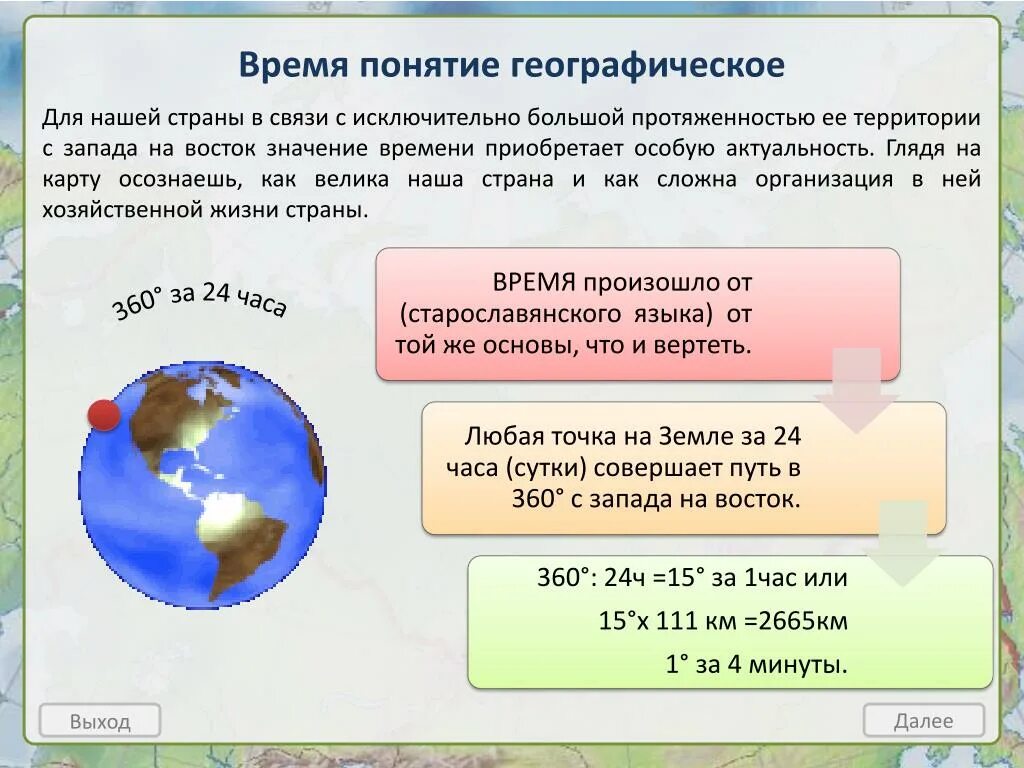 Время понятие географическое

Для нашей страны в связи с исключительно большой протяженностью ее территории с запада на восток значение времени приобретает особую актуальность. Глядя на карту осознаешь, как велика наша страна и как сложна организация в ней хозяйственной жизни страны.

360° за 24 часа

ВРЕМЯ произошло от (старославянского языка) от той же основы, что и вертеть.

Любая точка на Земле за 24 часа (сутки) совершает путь в 360° с запада на восток.

360°: 24ч =15° за 1час или

15°х 111 км =2665км

1° за 4 минуты.

Выход

Далее